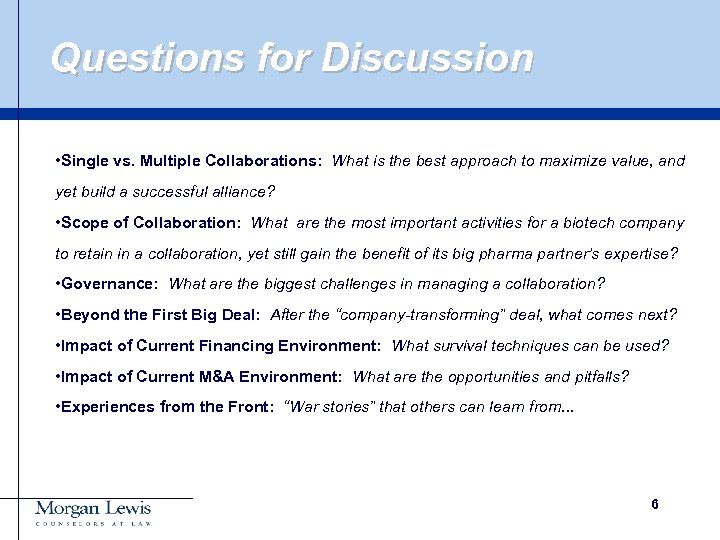 Questions for Discussion

•Single vs. Multiple Collaborations: What is the best approach to maximize value, and yet build a successful alliance?

•Scope of Collaboration: What are the most important activities for a biotech company to retain in a collaboration, yet still gain the benefit of its big pharma partner's expertise?

•Governance: What are the biggest challenges in managing a collaboration?

•Beyond the First Big Deal: After the "company-transforming" deal, what comes next?

•Impact of Current Financing Environment: What survival techniques can be used?

•Impact of Current M&A Environment: What are the opportunities and pitfalls?

•Experiences from the Front: "War stories" that others can learn from...

Morgan Lewis
COUNSELORS AT LAW

6